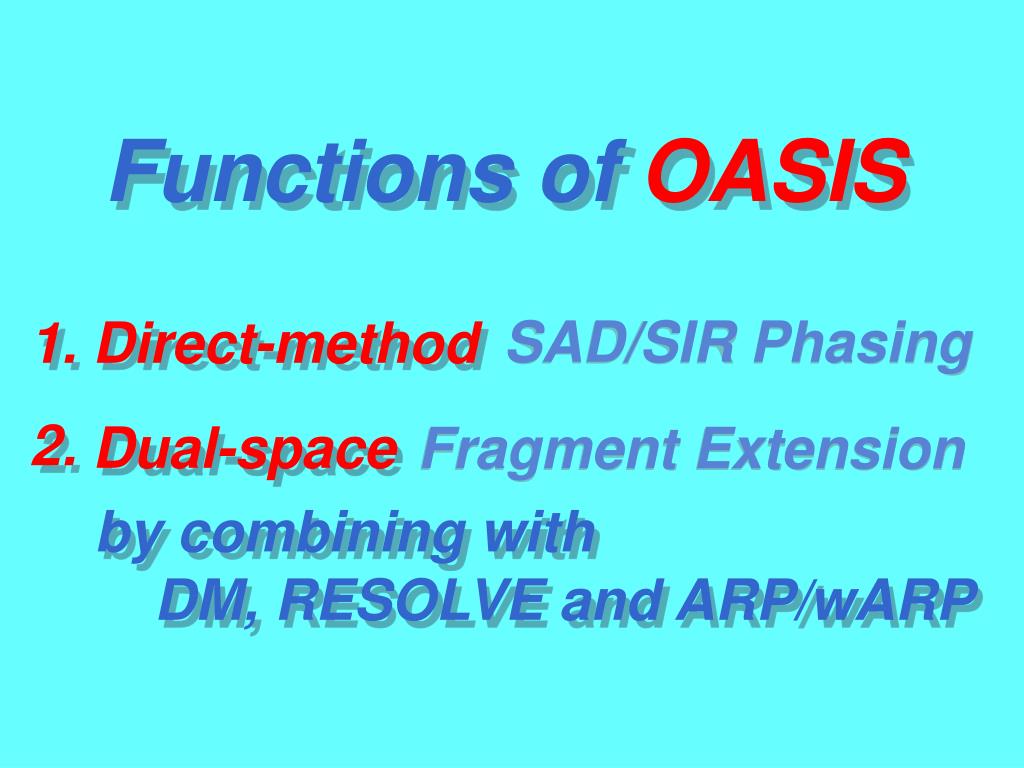 Functions of OASIS

1. Direct-method SAD/SIR Phasing

2. Dual-space Fragment Extension
by combining with
DM, RESOLVE and ARP/wARP